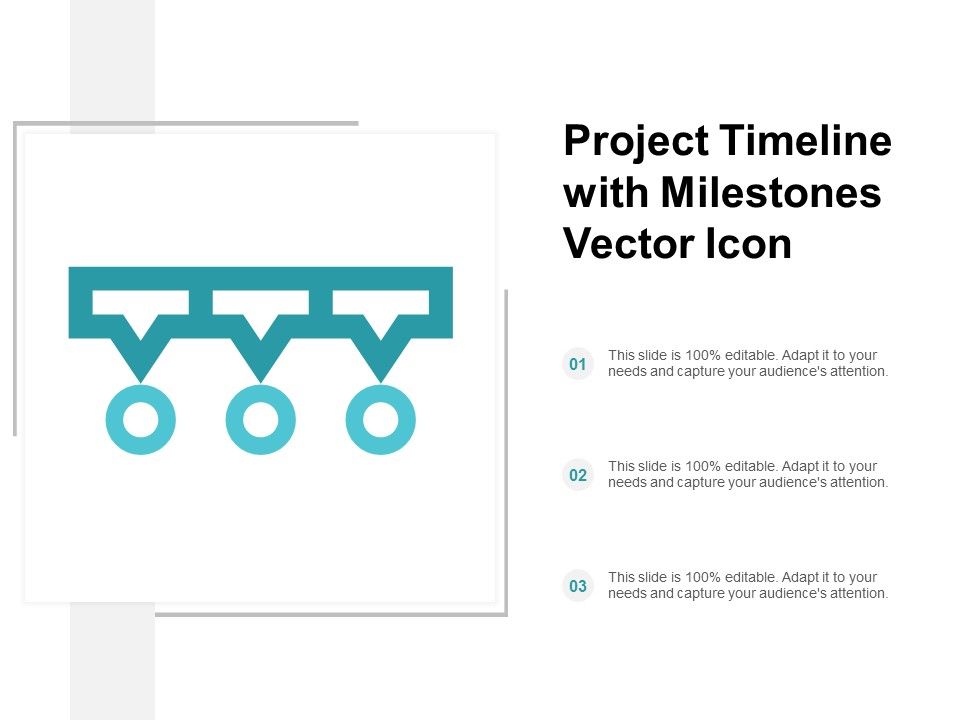 Project Timeline with Milestones Vector Icon

01

This slide is 100% editable. Adapt it to your needs and capture your audience's attention.

02

This slide is 100% editable. Adapt it to your needs and capture your audience's attention.

03

This slide is 100% editable. Adapt it to your needs and capture your audience's attention.